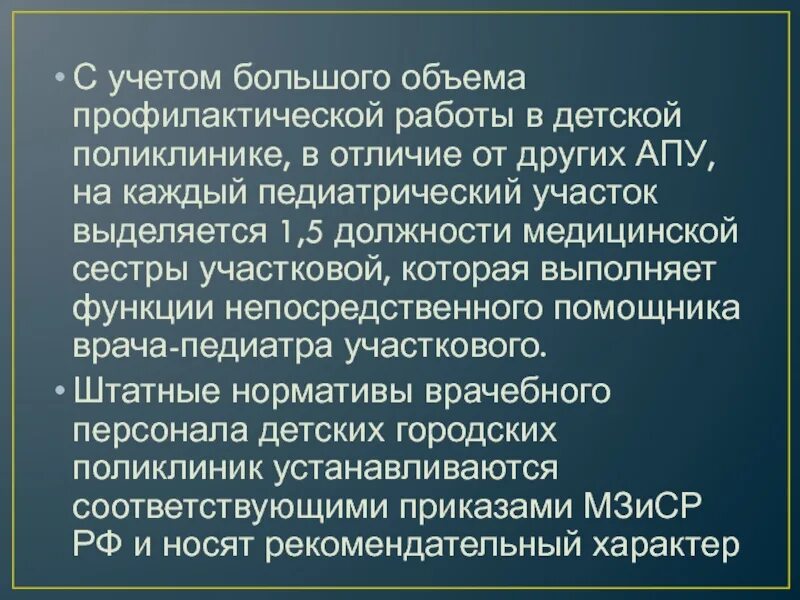 • С учетом большого объема профилактической работы в детской поликлинике, в отличие от других АПУ, на каждый педиатрический участок выделяется 1,5 должности медицинской сестры участковой, которая выполняет функции непосредственного помощника врача-педиатра участкового.

• Штатные нормативы врачебного персонала детских городских поликлиник устанавливаются соответствующими приказами МЗиСР РФ и носят рекомендательный характер